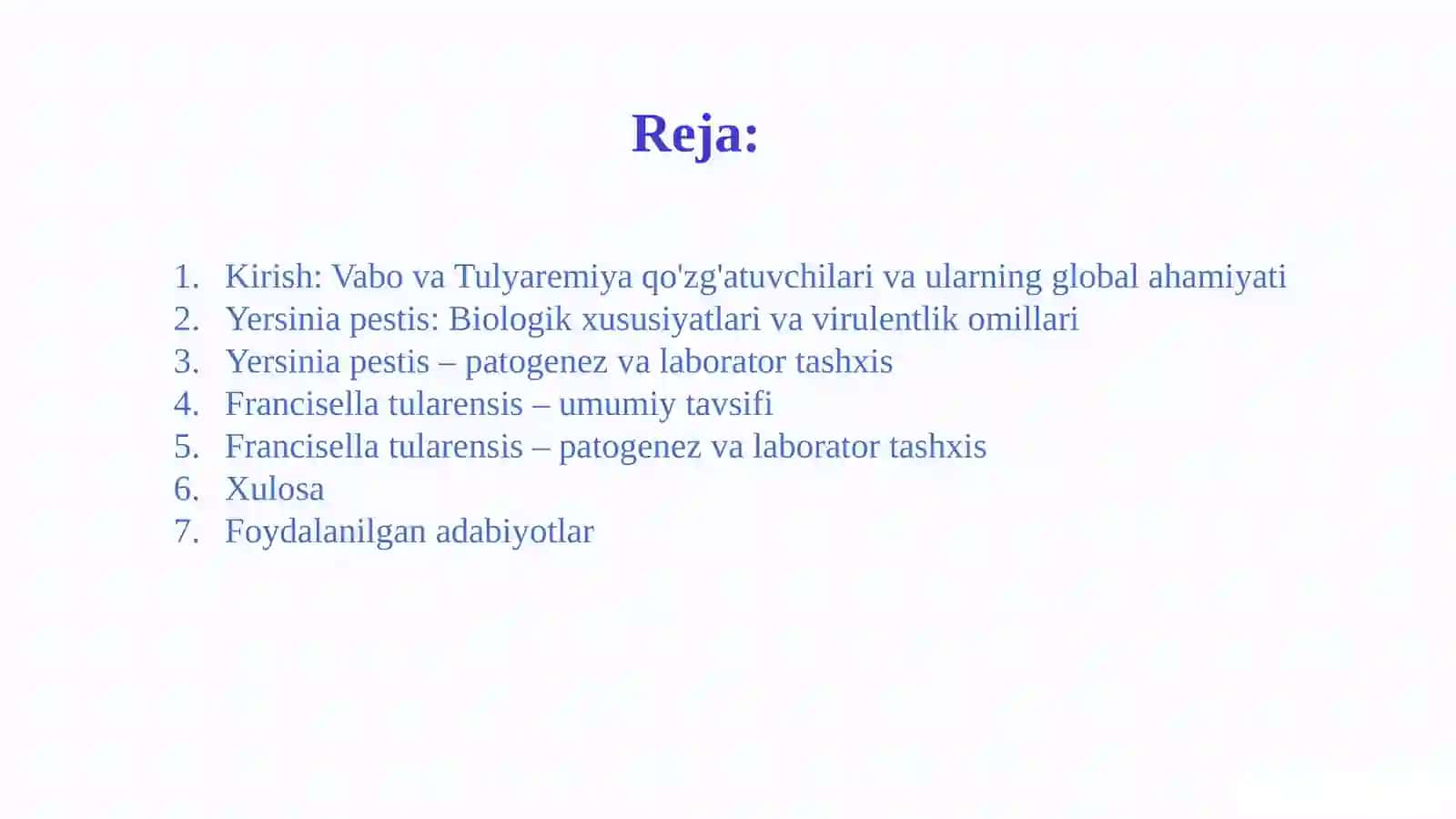 Reja:

1. Kirish: Vabo va Tulyaremiya qo'zg'atuvchilari va ularning global ahamiyati
2. Yersinia pestis: Biologik xususiyatlari va virulentlik omillari
3. Yersinia pestis – patogenez va laborator tashxis
4. Francisella tularensis – umumiy tavsifi
5. Francisella tularensis – patogenez va laborator tashxis
6. Xulosa
7. Foydalanilgan adabiyotlar